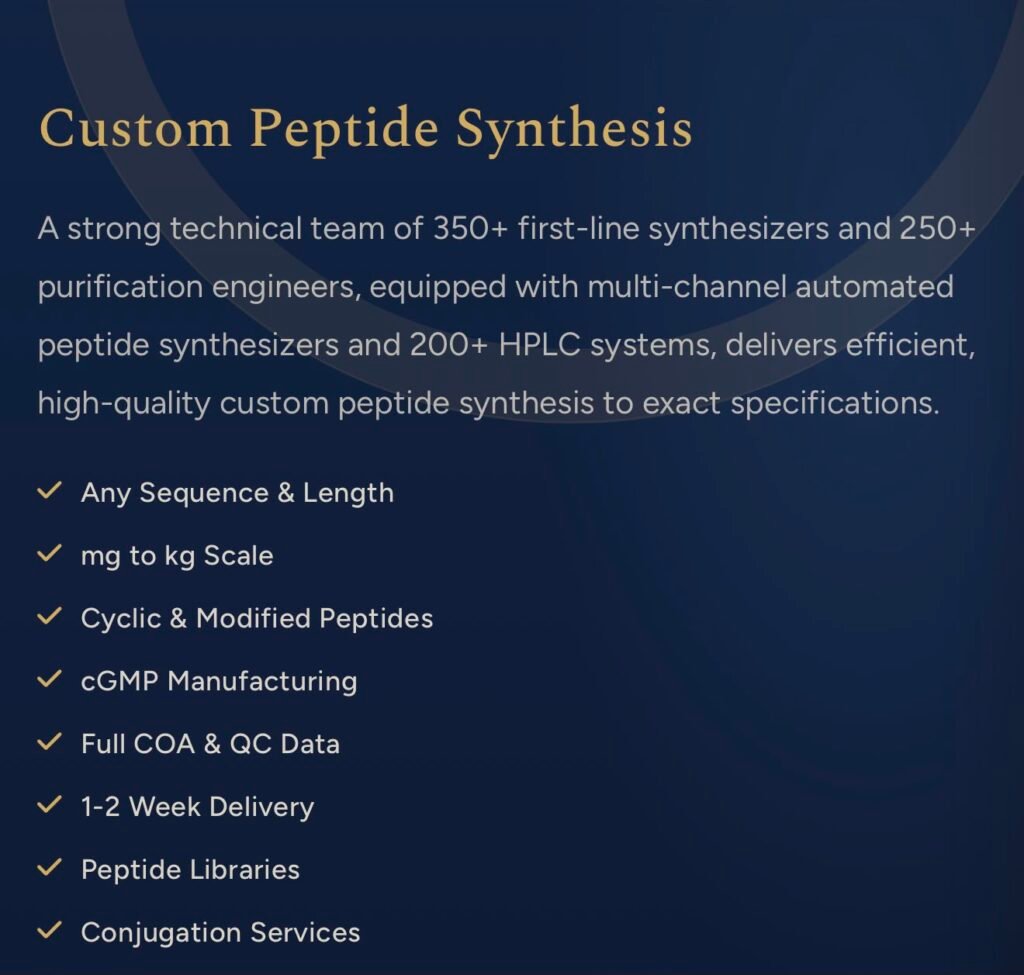 Custom Peptide Synthesis

A strong technical team of 350+ first-line synthesizers and 250+ purification engineers, equipped with multi-channel automated peptide synthesizers and 200+ HPLC systems, delivers efficient, high-quality custom peptide synthesis to exact specifications.

✓ Any Sequence & Length
✓ mg to kg Scale
✓ Cyclic & Modified Peptides
✓ cGMP Manufacturing
✓ Full COA & QC Data
✓ 1-2 Week Delivery
✓ Peptide Libraries
✓ Conjugation Services